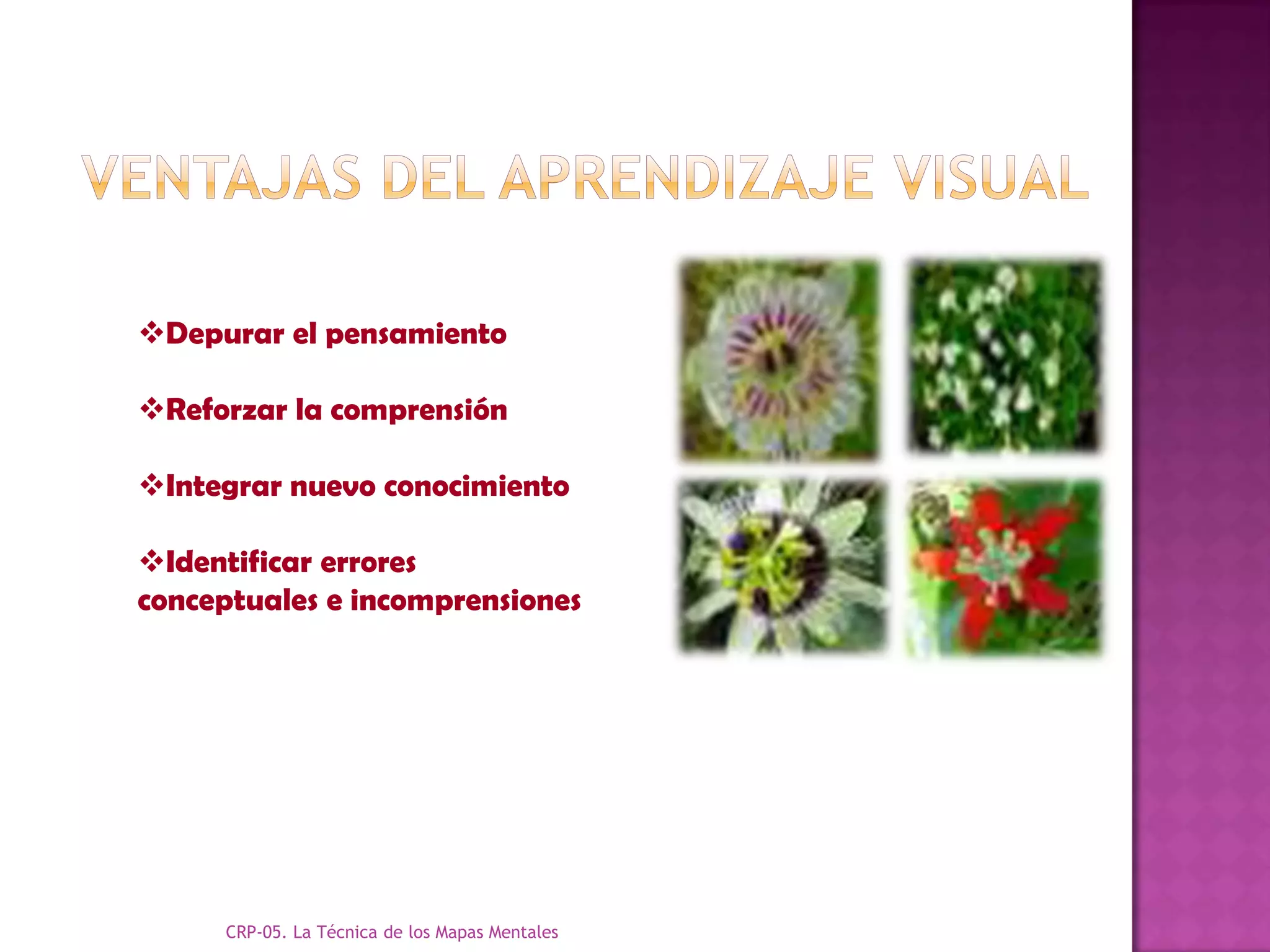 VENTAJAS DEL APRENDIZAJE VISUAL

❖Depurar el pensamiento

❖Reforzar la comprensión

❖Integrar nuevo conocimiento

❖Identificar errores conceptuales e incomprensiones

CRP-05. La Técnica de los Mapas Mentales